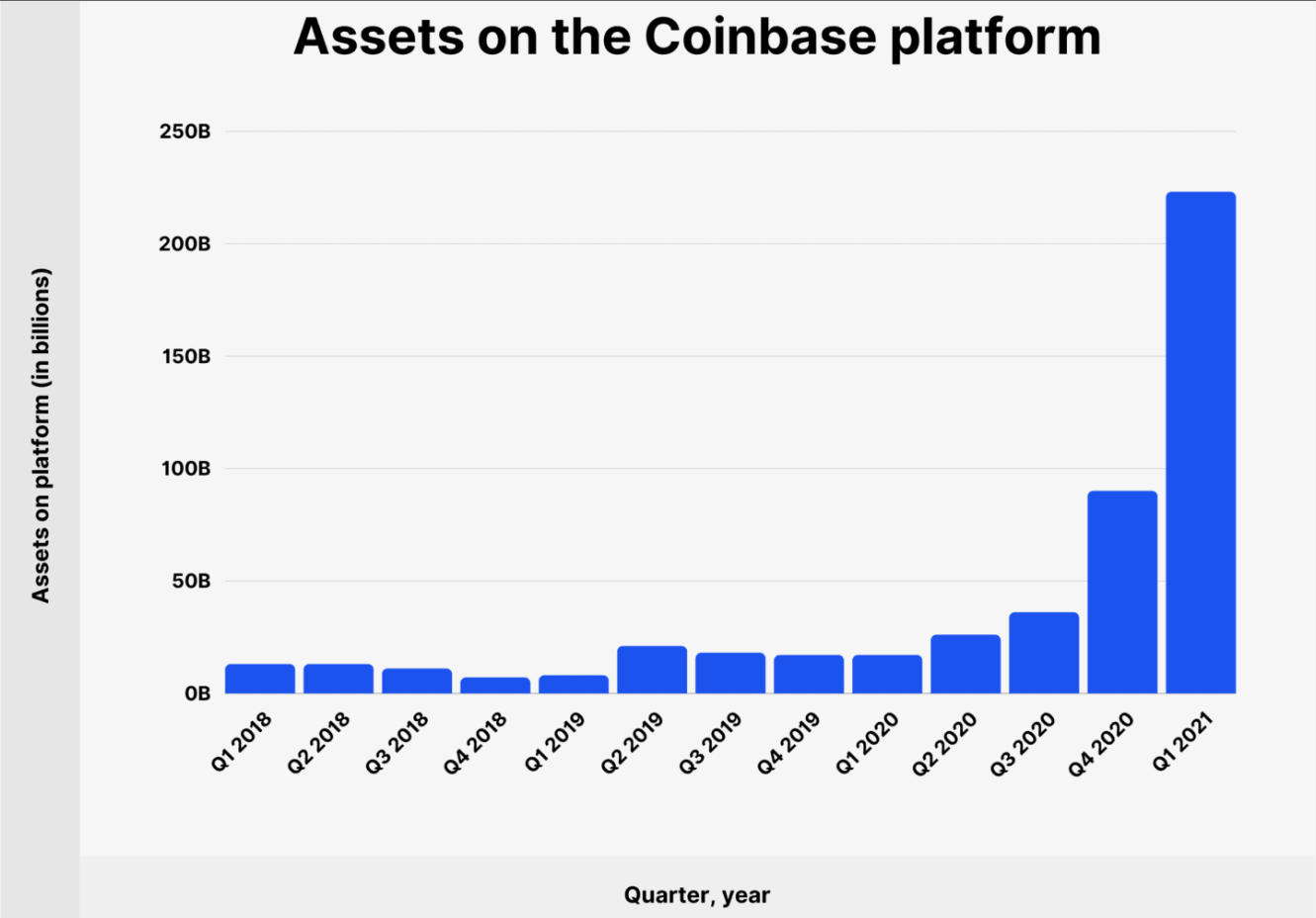 Assets on the Coinbase platform

Assets on platform (in billions)

250B
200B
150B
100B
50B
0B

Q1 2018
Q2 2018
Q3 2018
Q4 2018
Q1 2019
Q2 2019
Q3 2019
Q4 2019
Q1 2020
Q2 2020
Q3 2020
Q4 2020
Q1 2021

Quarter, year